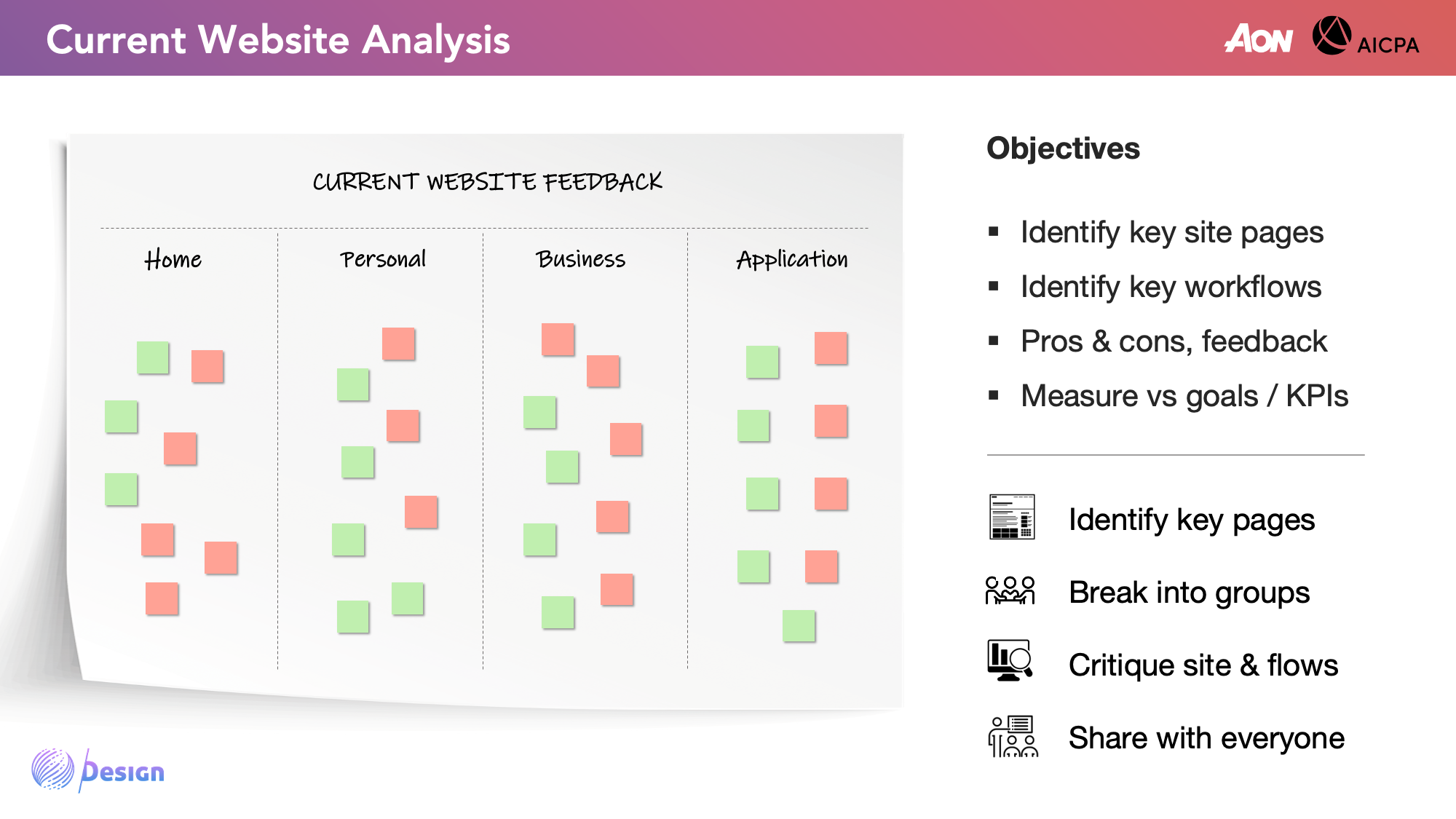 Current Website Analysis

AON AICPA

CURRENT WEBSITE FEEDBACK

Home

Personal

Business

Application

Objectives

▪ Identify key site pages
▪ Identify key workflows
▪ Pros & cons, feedback
▪ Measure vs goals / KPIs

Identify key pages

Break into groups

Critique site & flows

Share with everyone

Design